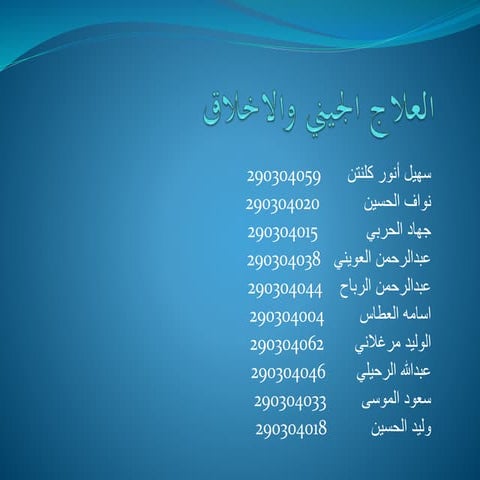 العلاج الجيني والاخلاق

سهيل أنور كلنتن 290304059
نواف الحسين 290304020
جهاد الحربي 290304015
عبدالرحمن العويني 290304038
عبدالرحمن الرباح 290304044
اسامه العطاس 290304004
الوليد مرغلاني 290304062
عبدالله الرحيلي 290304046
سعود الموسى 290304033
وليد الحسين 290304018